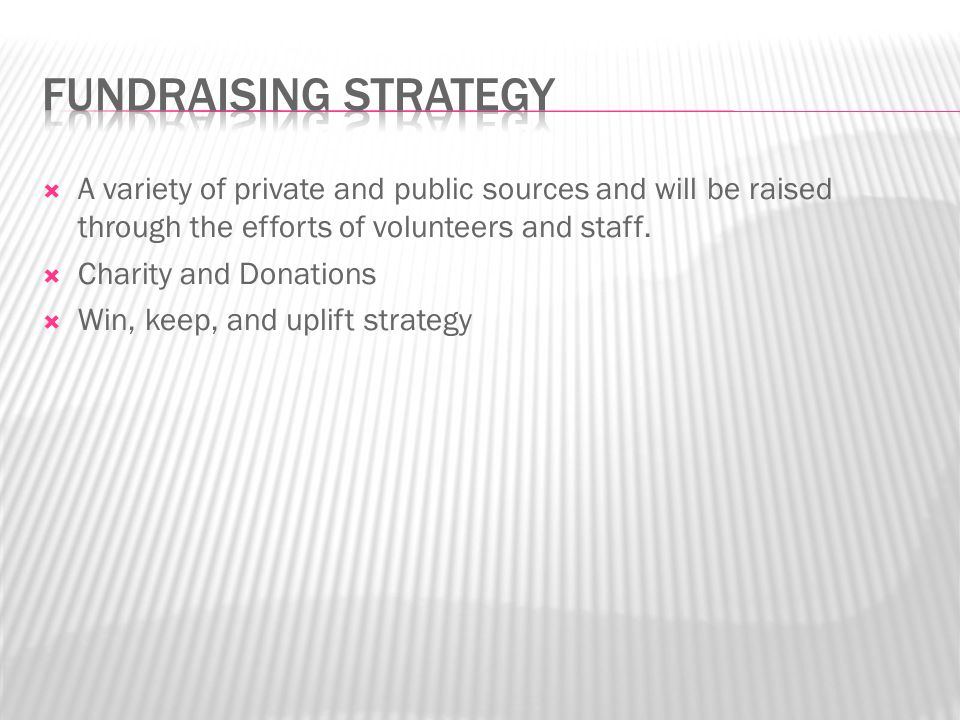 FUNDRAISING STRATEGY

A variety of private and public sources and will be raised through the efforts of volunteers and staff.

Charity and Donations

Win, keep, and uplift strategy